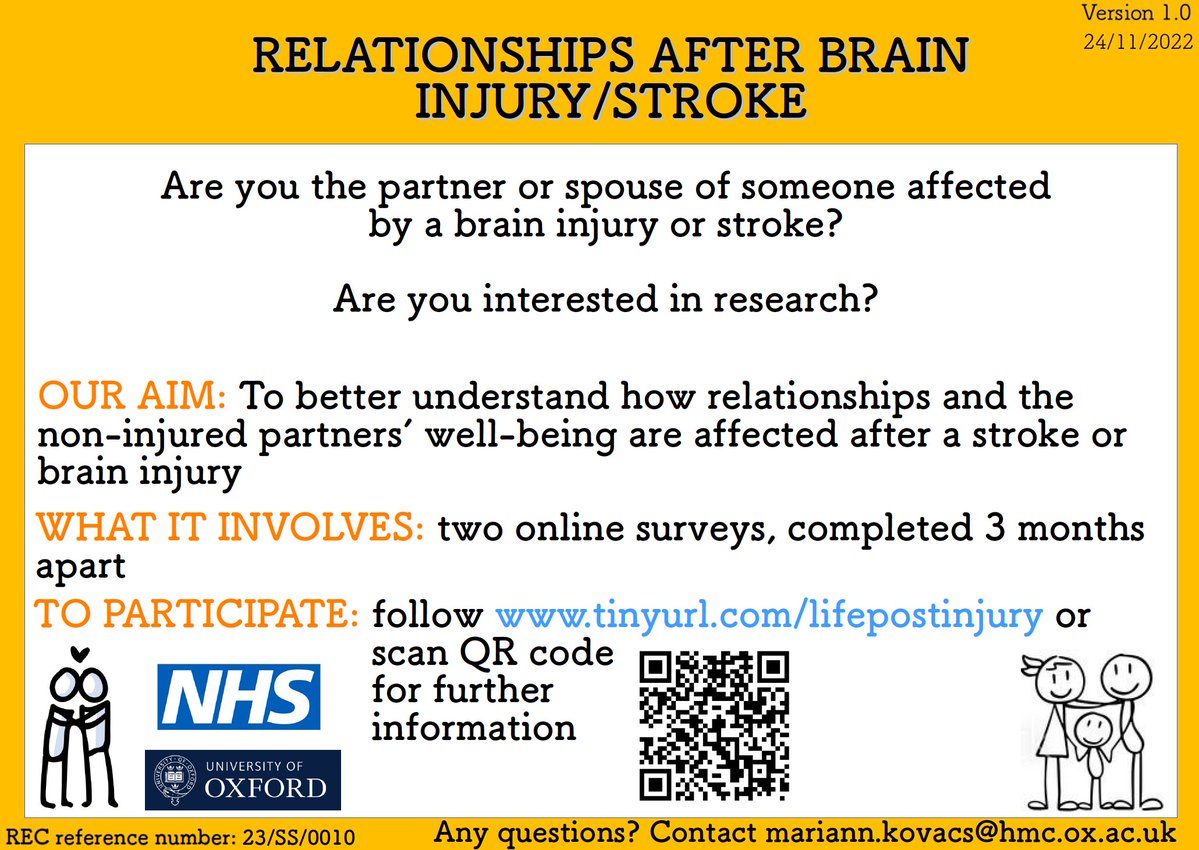 Version 1.0
24/11/2022

RELATIONSHIPS AFTER BRAIN INJURY/STROKE

Are you the partner or spouse of someone affected by a brain injury or stroke?

Are you interested in research?

OUR AIM: To better understand how relationships and the non-injured partners' well-being are affected after a stroke or brain injury

WHAT IT INVOLVES: two online surveys, completed 3 months apart

TO PARTICIPATE: follow www.tinyurl.com/lifepostinjury or scan QR code for further information

NHS

UNIVERSITY OF OXFORD

REC reference number: 23/SS/0010

Any questions? Contact mariann.kovacs@hmc.ox.ac.uk